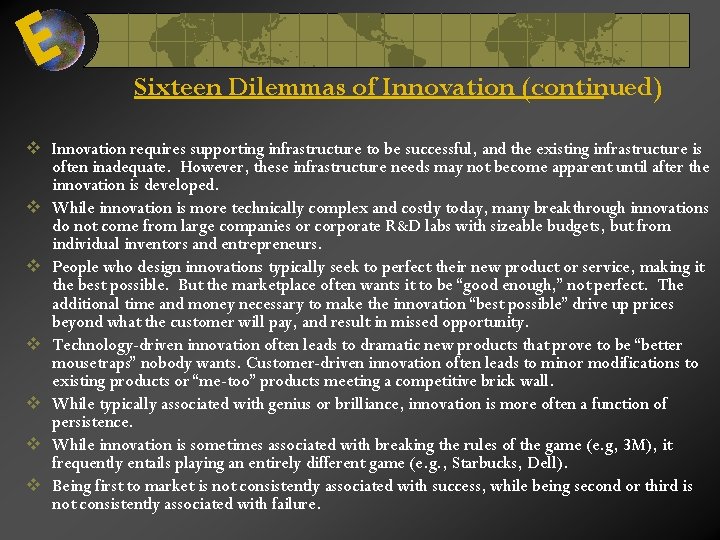 E

Sixteen Dilemmas of Innovation (continued)

❖ Innovation requires supporting infrastructure to be successful, and the existing infrastructure is often inadequate. However, these infrastructure needs may not become apparent until after the innovation is developed.

❖ While innovation is more technically complex and costly today, many breakthrough innovations do not come from large companies or corporate R&D labs with sizeable budgets, but from individual inventors and entrepreneurs.

❖ People who design innovations typically seek to perfect their new product or service, making it the best possible. But the marketplace often wants it to be “good enough,” not perfect. The additional time and money necessary to make the innovation “best possible” drive up prices beyond what the customer will pay, and result in missed opportunity.

❖ Technology-driven innovation often leads to dramatic new products that prove to be “better mousetraps” nobody wants. Customer-driven innovation often leads to minor modifications to existing products or “me-too” products meeting a competitive brick wall.

❖ While typically associated with genius or brilliance, innovation is more often a function of persistence.

❖ While innovation is sometimes associated with breaking the rules of the game (e.g, 3M), it frequently entails playing an entirely different game (e.g., Starbucks, Dell).

❖ Being first to market is not consistently associated with success, while being second or third is not consistently associated with failure.